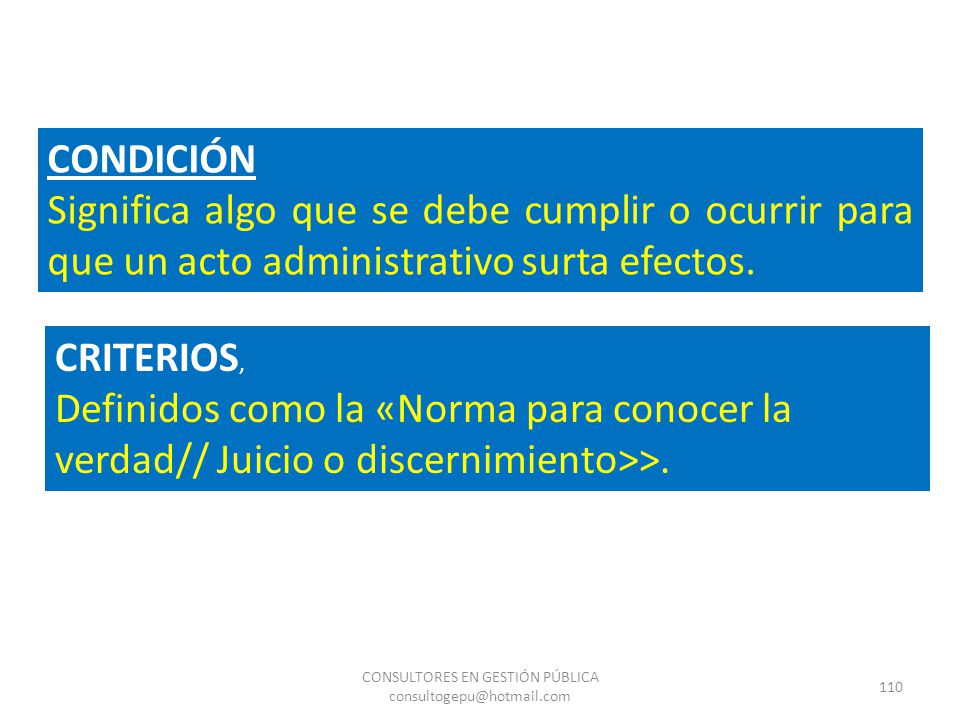 CONDICIÓN
Significa algo que se debe cumplir o ocurrir para que un acto administrativo surta efectos.

CRITERIOS,
Definidos como la «Norma para conocer la verdad// Juicio o discernimiento>>.

CONSULTORES EN GESTIÓN PÚBLICA
consultogepu@hotmail.com

110